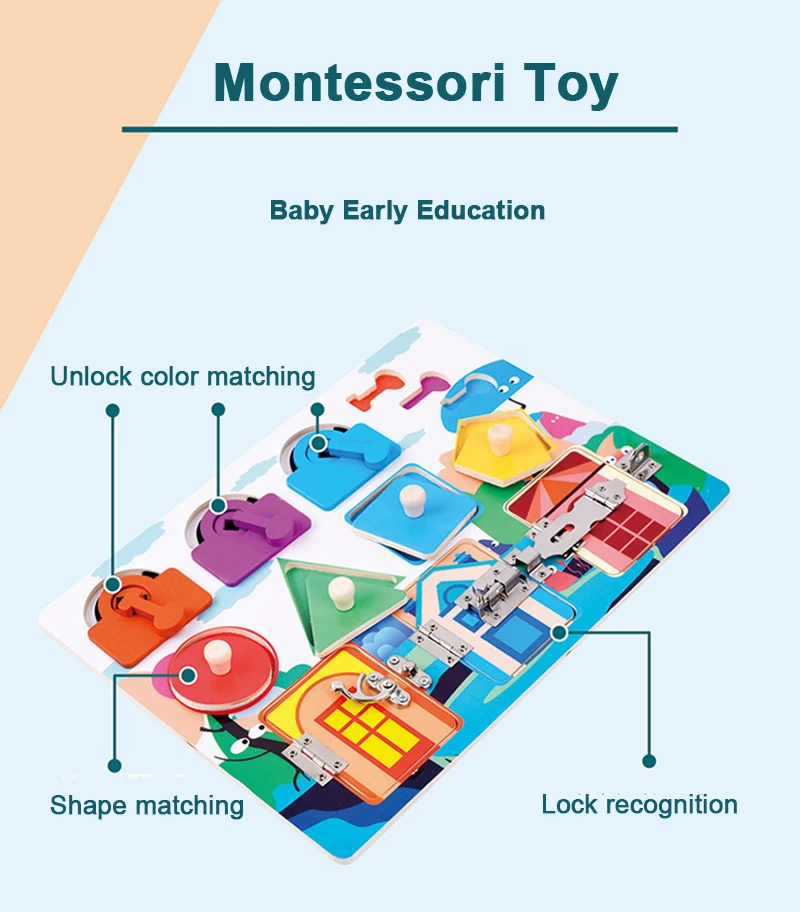 Montessori Toy

Baby Early Education

Unlock color matching

Shape matching

Lock recognition